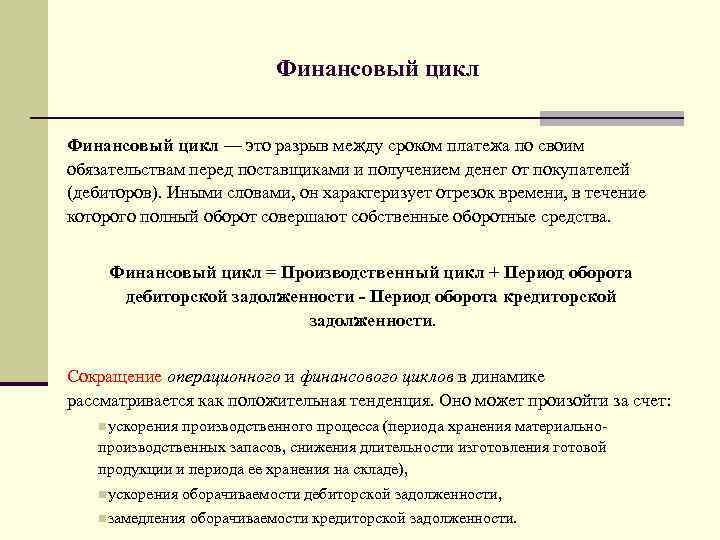 Финансовый цикл

Финансовый цикл — это разрыв между сроком платежа по своим обязательствам перед поставщиками и получением денег от покупателей (дебиторов). Иными словами, он характеризует отрезок времени, в течение которого полный оборот совершают собственные оборотные средства.

Финансовый цикл = Производственный цикл + Период оборота дебиторской задолженности - Период оборота кредиторской задолженности.

Сокращение операционного и финансового циклов в динамике рассматривается как положительная тенденция. Оно может произойти за счет:

ускорения производственного процесса (периода хранения материально-производственных запасов, снижения длительности изготовления готовой продукции и периода ее хранения на складе),

ускорения оборачиваемости дебиторской задолженности,

замедления оборачиваемости кредиторской задолженности.